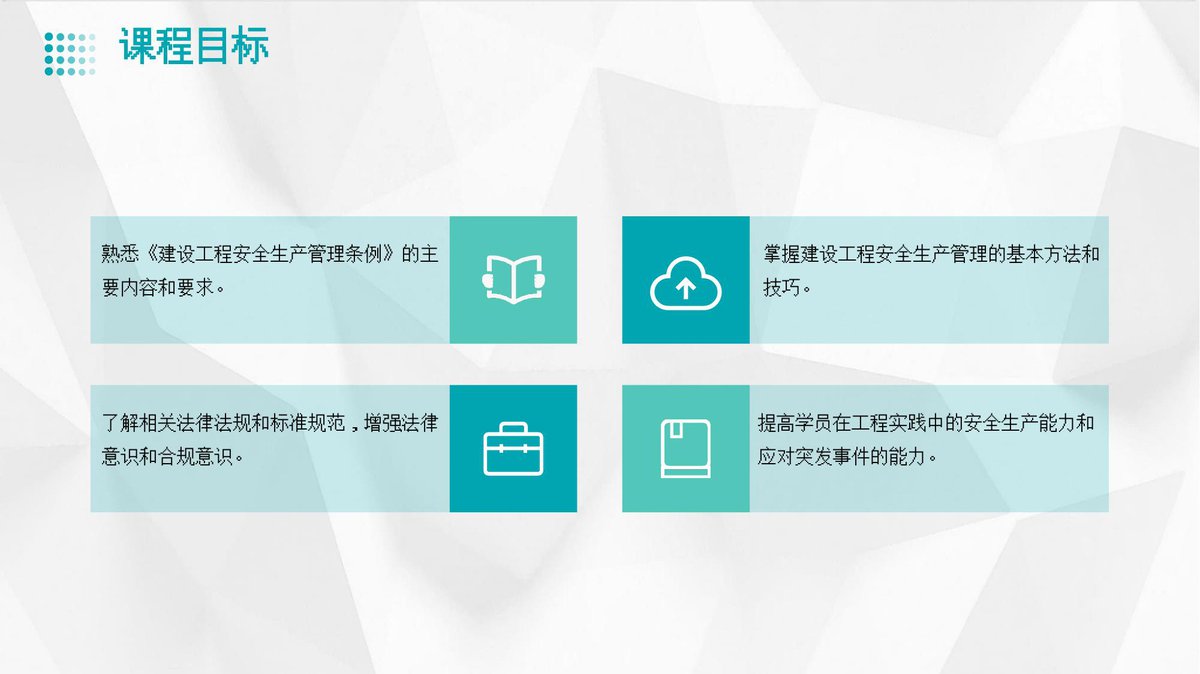 课程目标

熟悉《建设工程安全生产管理条例》的主要内容和要求。

掌握建设工程安全生产管理的基本方法和技巧。

了解相关法律法规和标准规范，增强法律意识和合规意识。

提高学员在工程实践中的安全生产能力和应对突发事件的能力。